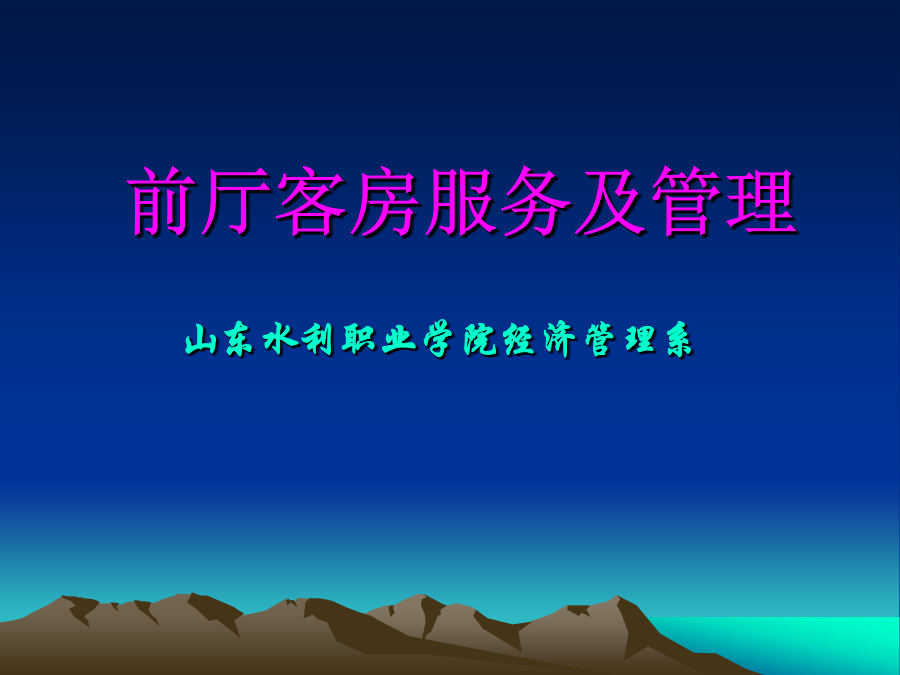 前厅客房服务及管理

山东水利职业学院经济管理系